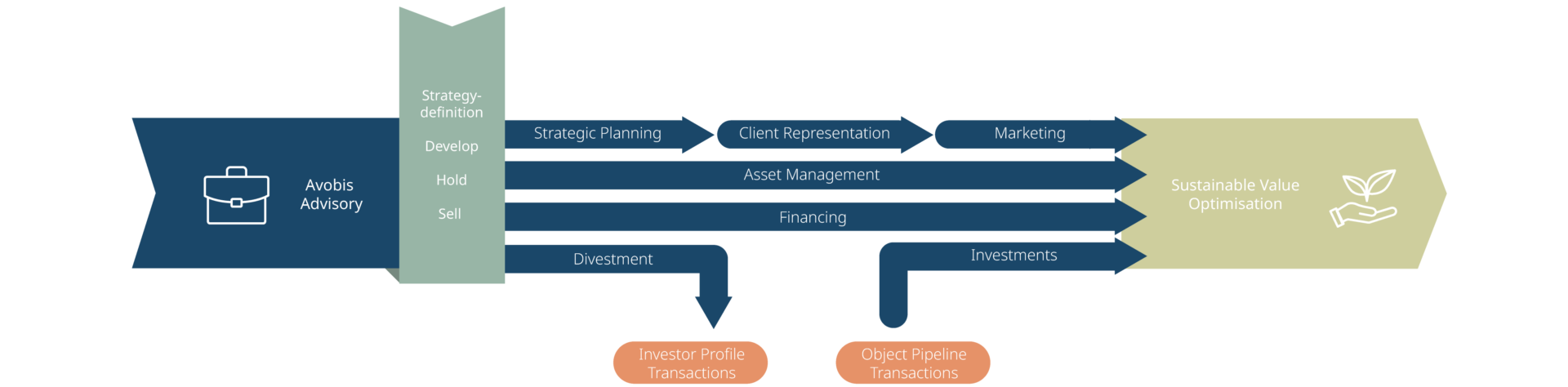 Avobis Advisory

Strategy-definition

Develop

Hold

Sell

Strategic Planning

Client Representation

Marketing

Asset Management

Financing

Divestment

Investments

Sustainable Value Optimisation

Investor Profile Transactions

Object Pipeline Transactions